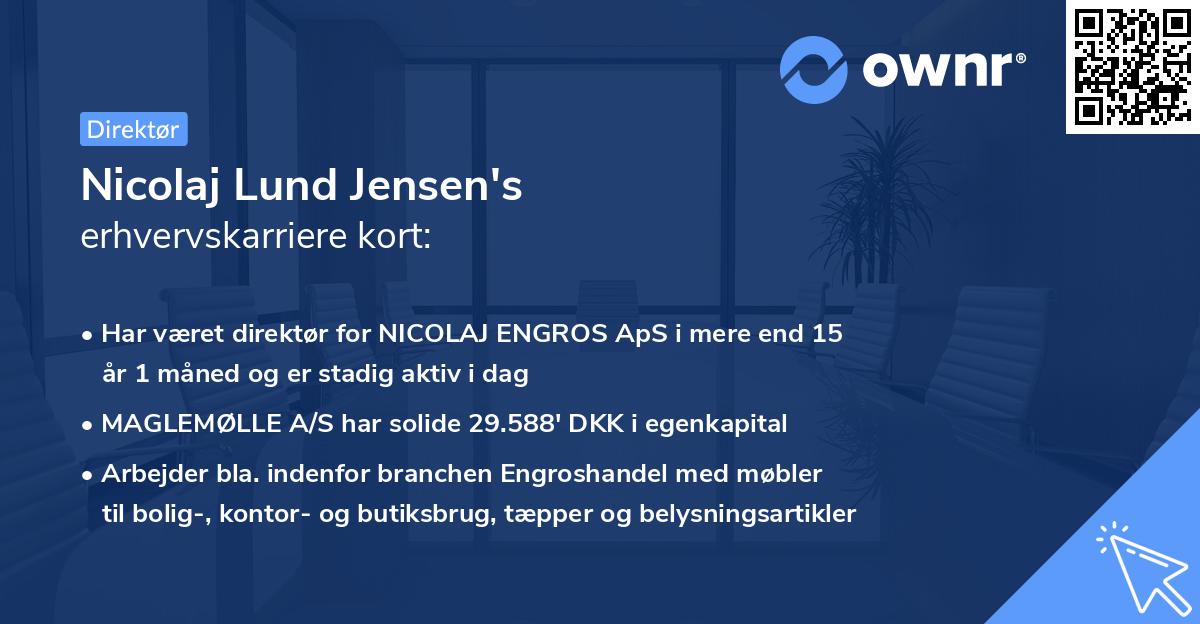 ownr®

Direktør

Nicolaj Lund Jensen's
erhvervskarriere kort:

• Har været direktør for NICOLAJ ENGROS ApS i mere end 15 år 1 måned og er stadig aktiv i dag
• MAGLEMØLLE A/S har solide 29.588' DKK i egenkapital
• Arbejder bla. indenfor branchen Engroshandel med møbler til bolig-, kontor- og butiksbrug, tæpper og belysningsartikler